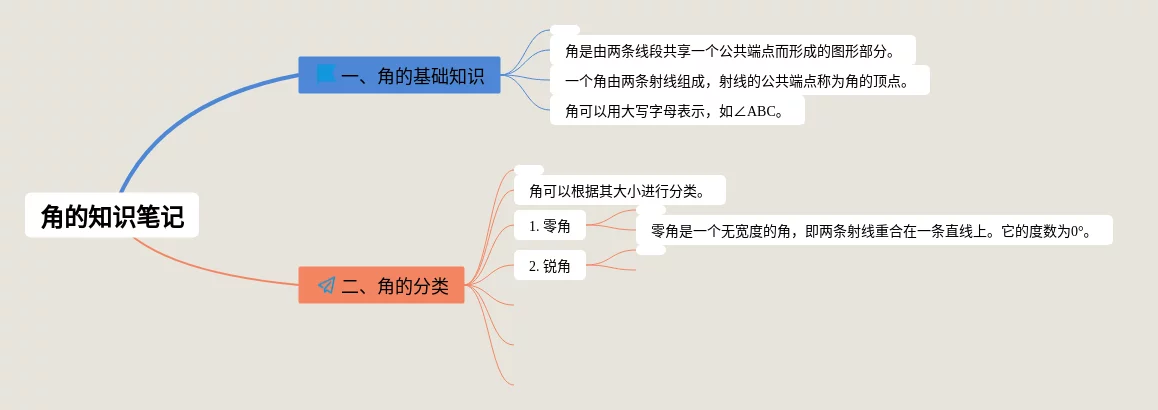 角的知识笔记

一、角的基础知识

角是由两条线段共享一个公共端点而形成的图形部分。

一个角由两条射线组成，射线的公共端点称为角的顶点。

角可以用大写字母表示，如∠ABC。

二、角的分类

角可以根据其大小进行分类。

1. 零角

零角是一个无宽度的角，即两条射线重合在一条直线上。它的度数为0°。

2. 锐角